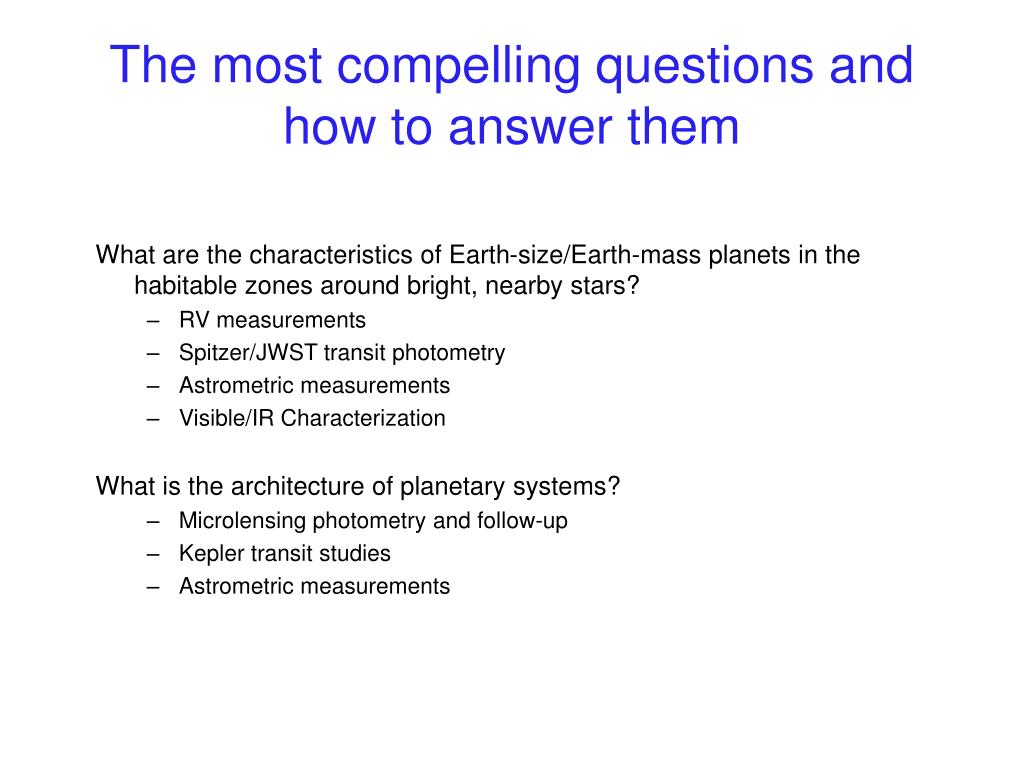 The most compelling questions and how to answer them

What are the characteristics of Earth-size/Earth-mass planets in the habitable zones around bright, nearby stars?
– RV measurements
– Spitzer/JWST transit photometry
– Astrometric measurements
– Visible/IR Characterization

What is the architecture of planetary systems?
– Microlensing photometry and follow-up
– Kepler transit studies
– Astrometric measurements